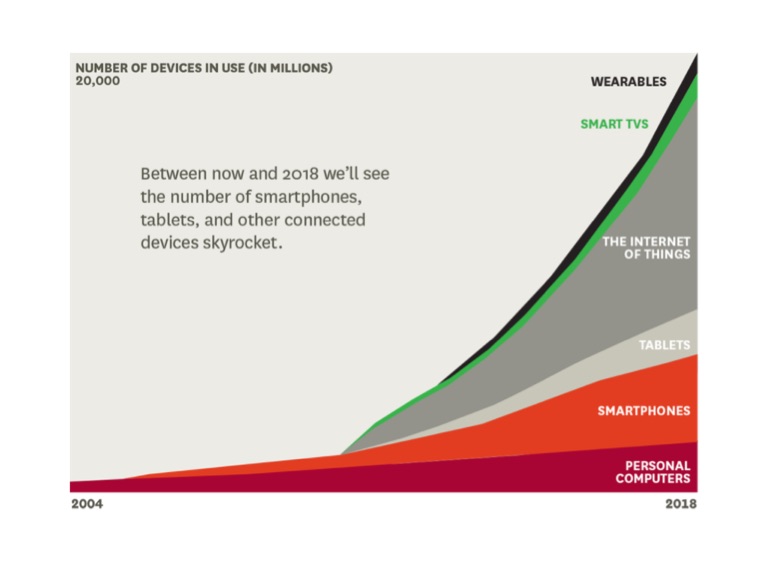 NUMBER OF DEVICES IN USE (IN MILLIONS)
20,000

Between now and 2018 we'll see the number of smartphones, tablets, and other connected devices skyrocket.

WEARABLES

SMART TVS

THE INTERNET OF THINGS

TABLETS

SMARTPHONES

PERSONAL COMPUTERS

2004

2018